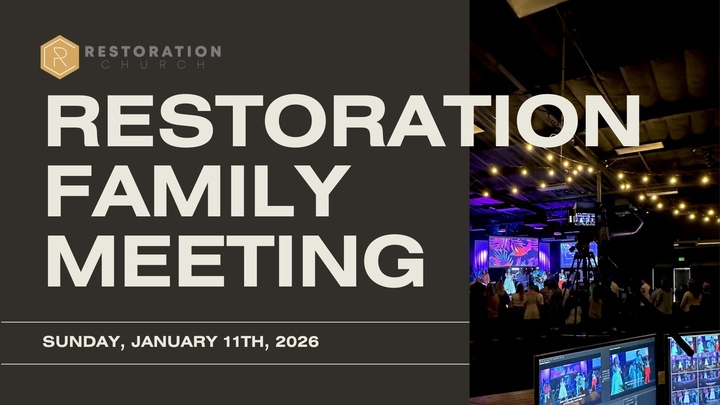 R RESTORATION CHURCH

RESTORATION FAMILY MEETING

SUNDAY, JANUARY 11TH, 2026